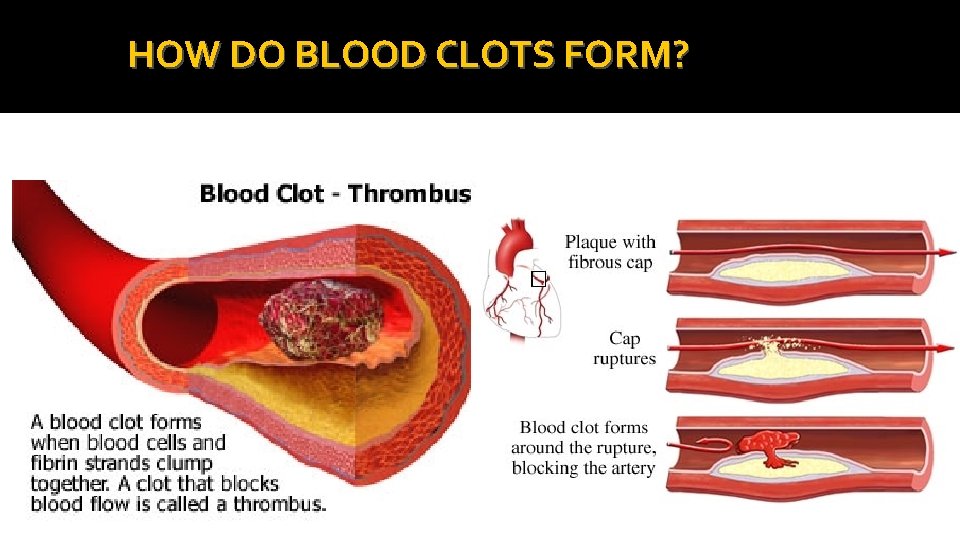 HOW DO BLOOD CLOTS FORM?

Blood Clot - Thrombus

A blood clot forms when blood cells and fibrin strands clump together. A clot that blocks blood flow is called a thrombus.

Plaque with fibrous cap

Cap ruptures

Blood clot forms around the rupture, blocking the artery